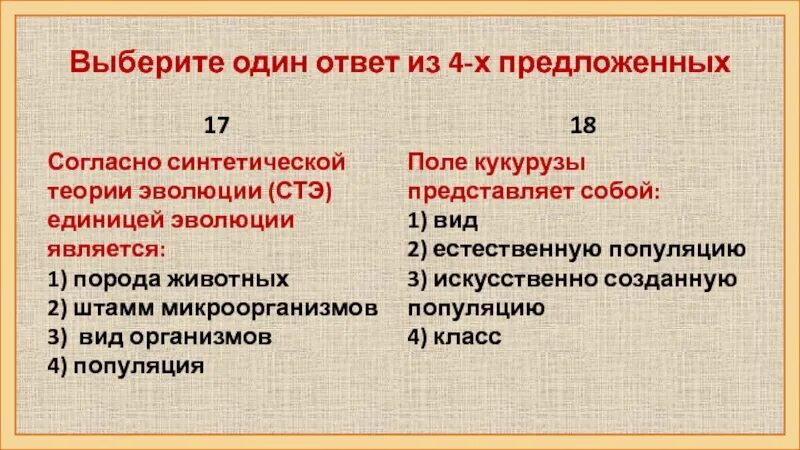 Выберите один ответ из 4-х предложенных

17

Согласно синтетической теории эволюции (СТЭ) единицей эволюции является:
1) порода животных
2) штамм микроорганизмов
3) вид организмов
4) популяция

18

Поле кукурузы представляет собой:
1) вид
2) естественную популяцию
3) искусственно созданную популяцию
4) класс